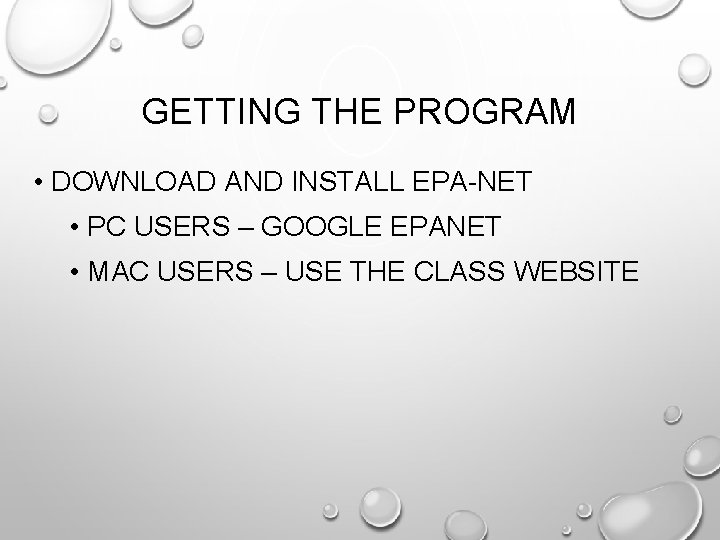 GETTING THE PROGRAM

• DOWNLOAD AND INSTALL EPA-NET

• PC USERS – GOOGLE EPANET

• MAC USERS – USE THE CLASS WEBSITE